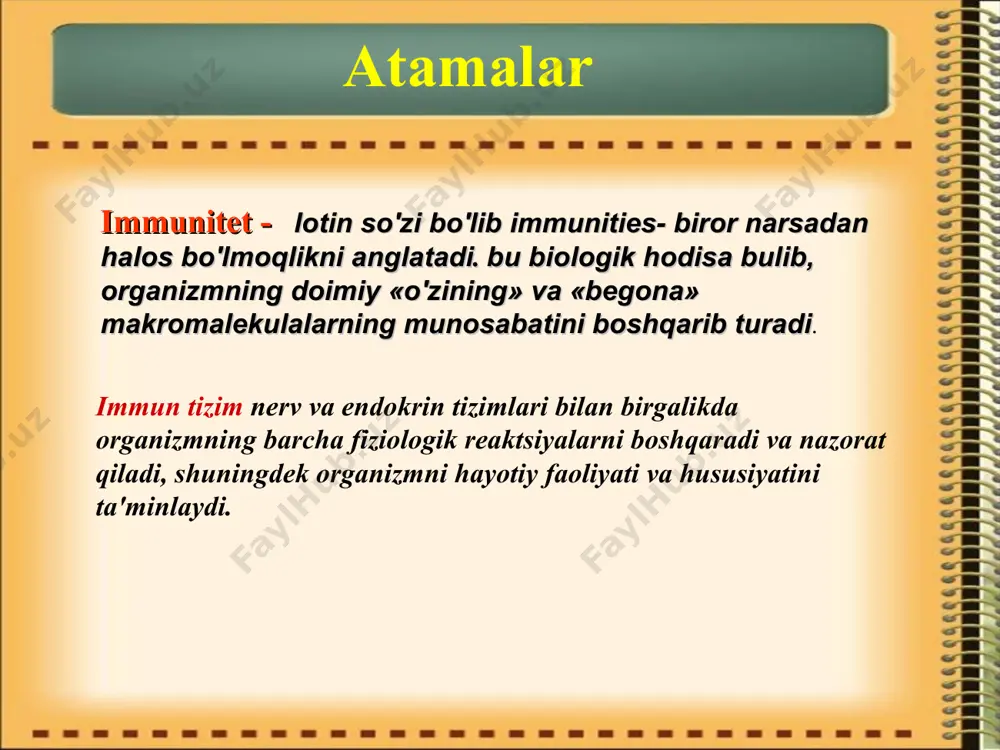 Atamalar

Immunitet - lotin so'zi bo'lib immunities- biror narsadan halos bo'lmoqlikni anglatadi. bu biologik hodisa bulib, organizmning doimiy «o'zining» va «begona» makromalekulalarning munosabatini boshqarib turadi.

Immun tizim nerv va endokrin tizimlari bilan birgalikda organizmning barcha fiziologik reaktsiyalarni boshqaradi va nazorat qiladi, shuningdek organizmni hayotiy faoliyati va hususiyatini ta'minlaydi.

FaylHub.uz